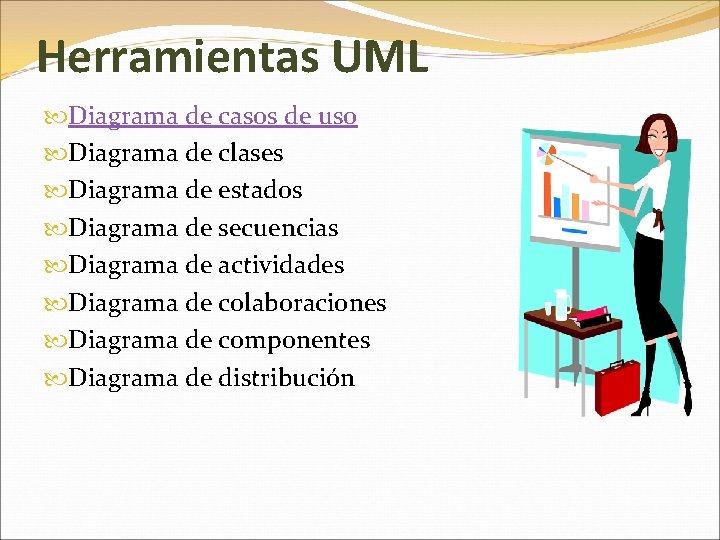 Herramientas UML

Diagrama de casos de uso
Diagrama de clases
Diagrama de estados
Diagrama de secuencias
Diagrama de actividades
Diagrama de colaboraciones
Diagrama de componentes
Diagrama de distribución